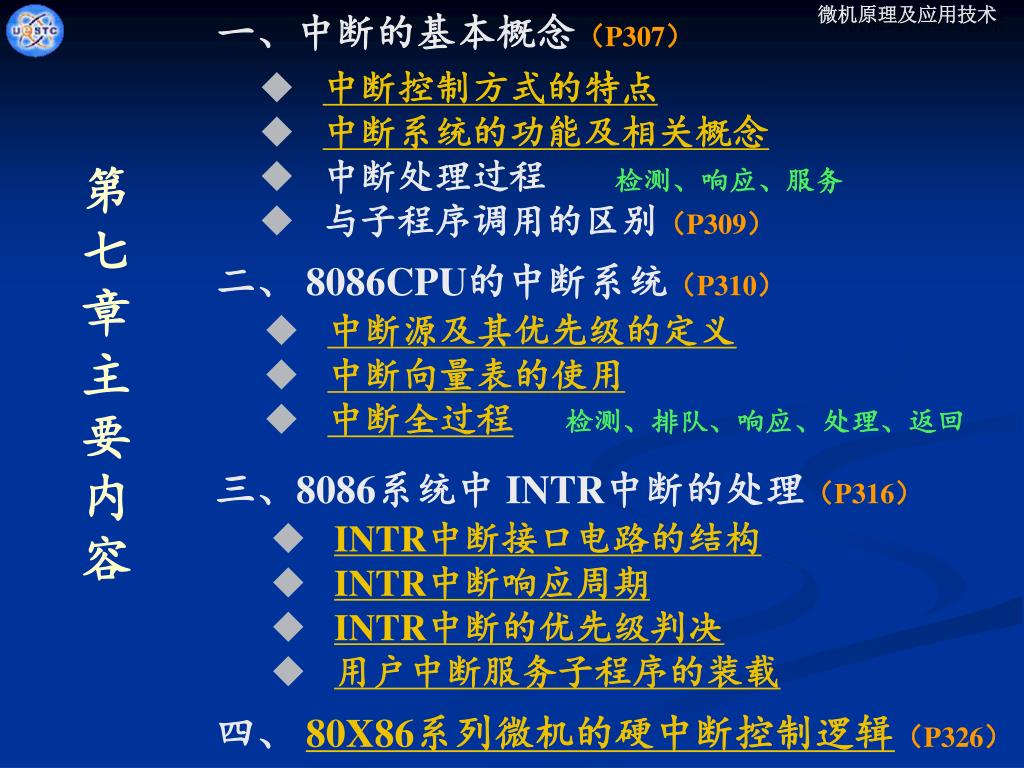 USTC

微机原理及应用技术

第七章主要内容

一、中断的基本概念（P307）

◆ 中断控制方式的特点
◆ 中断系统的功能及相关概念
◆ 中断处理过程 检测、响应、服务
◆ 与子程序调用的区别（P309）

二、 8086CPU的中断系统（P310）

◆ 中断源及其优先级的定义
◆ 中断向量表的使用
◆ 中断全过程 检测、排队、响应、处理、返回

三、8086系统中 INTR中断的处理（P316）

◆ INTR中断接口电路的结构
◆ INTR中断响应周期
◆ INTR中断的优先级判决
◆ 用户中断服务子程序的装载

四、 80X86系列微机的硬中断控制逻辑（P326）